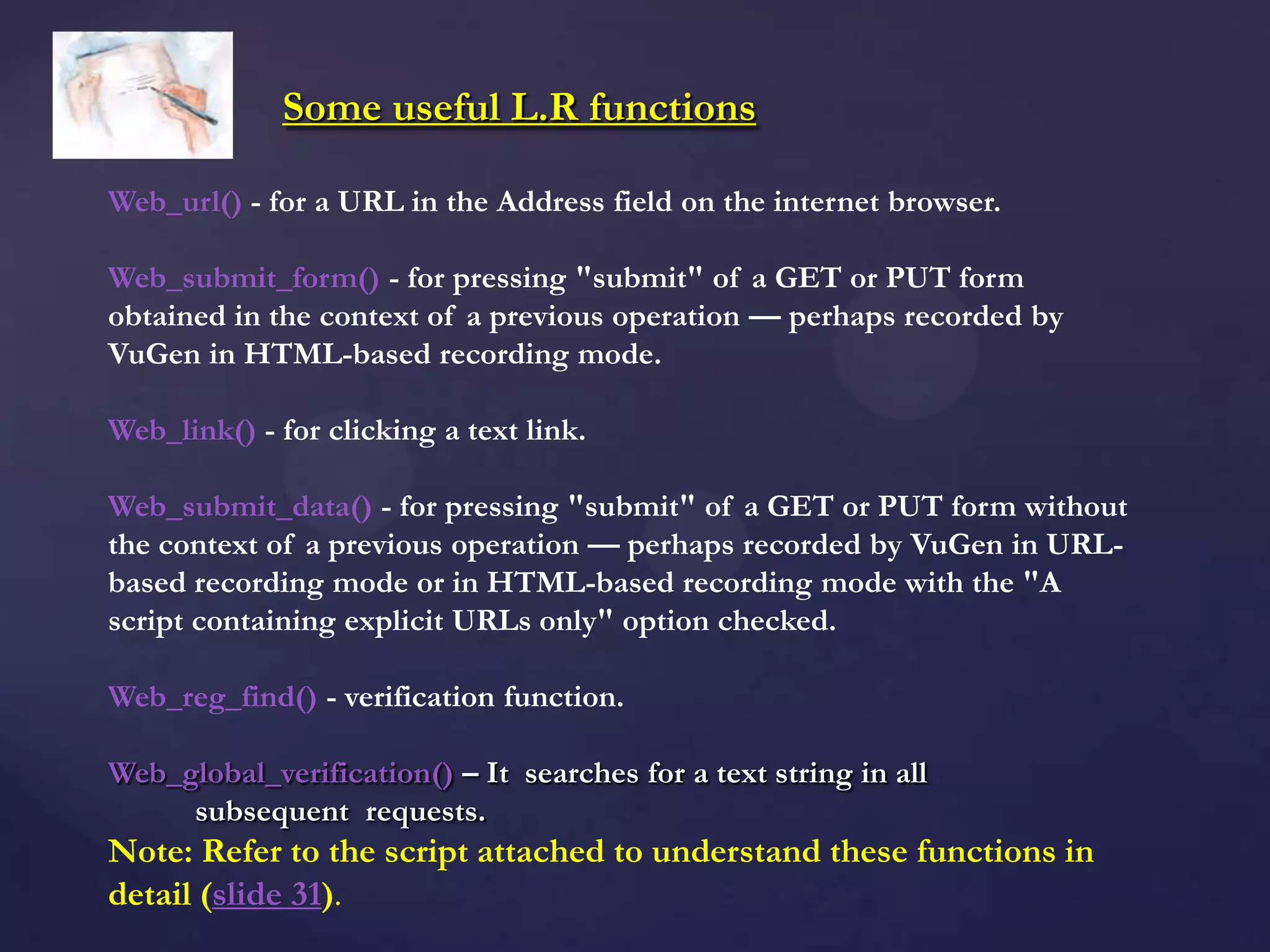 Some useful L.R functions

Web_url() - for a URL in the Address field on the internet browser.

Web_submit_form() - for pressing "submit" of a GET or PUT form obtained in the context of a previous operation — perhaps recorded by VuGen in HTML-based recording mode.

Web_link() - for clicking a text link.

Web_submit_data() - for pressing "submit" of a GET or PUT form without the context of a previous operation — perhaps recorded by VuGen in URL-based recording mode or in HTML-based recording mode with the "A script containing explicit URLs only" option checked.

Web_reg_find() - verification function.

Web_global_verification() – It searches for a text string in all subsequent requests.

Note: Refer to the script attached to understand these functions in detail (slide 31).